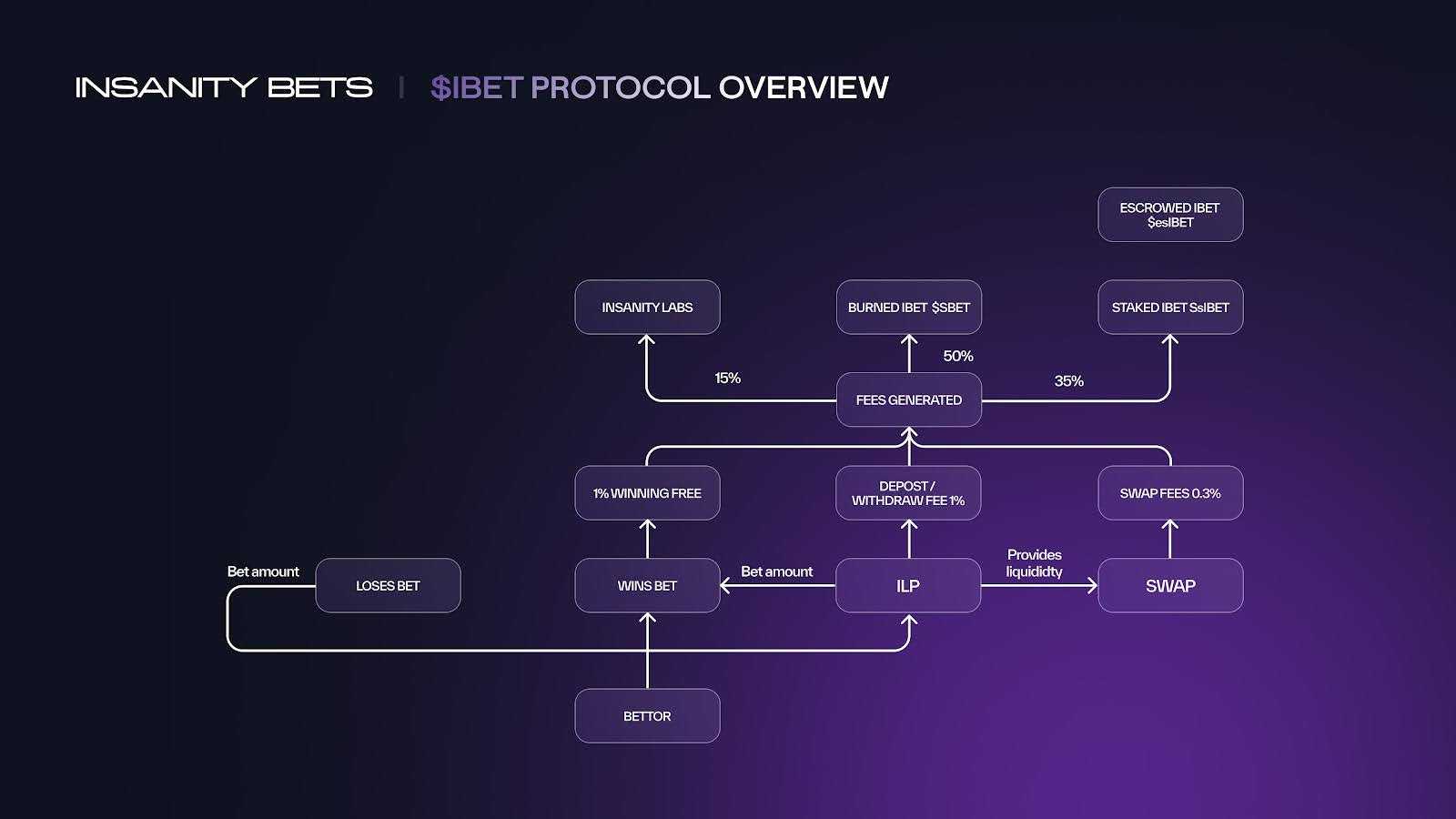 INSANITY BETS | $IBET PROTOCOL OVERVIEW

ESCROWED IBET $esIBET

INSANITY LABS

BURNED IBET $SBET

STAKED IBET SsIBET

15%

50%

35%

FEES GENERATED

1% WINNING FREE

DEPOST / WITHDRAW FEE 1%

SWAP FEES 0.3%

Bet amount

LOSES BET

WINS BET

Bet amount

ILP

Provides liquididty

SWAP

BETTOR